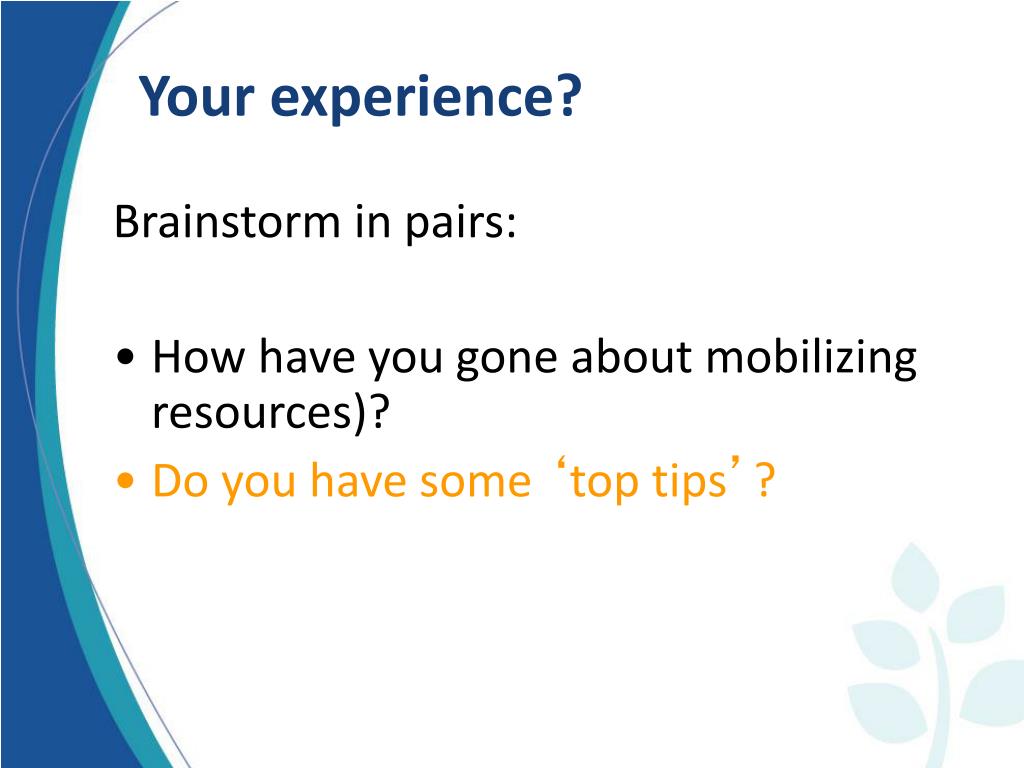 Your experience?

Brainstorm in pairs:

• How have you gone about mobilizing resources)?
• Do you have some ‘top tips’?